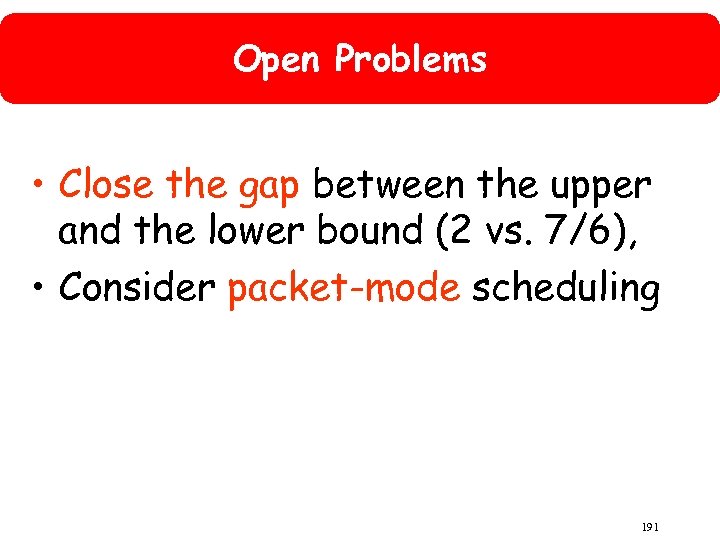 Open Problems

• Close the gap between the upper and the lower bound (2 vs. 7/6),
• Consider packet-mode scheduling

191